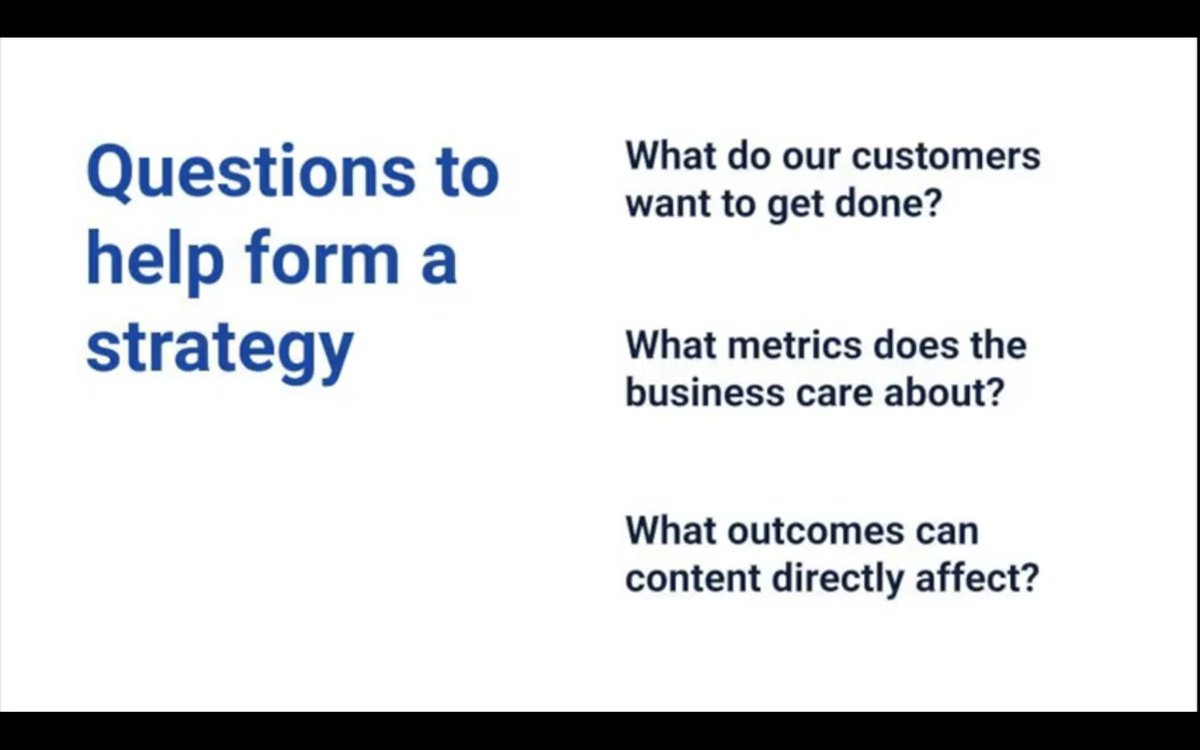 Questions to help form a strategy

What do our customers want to get done?

What metrics does the business care about?

What outcomes can content directly affect?